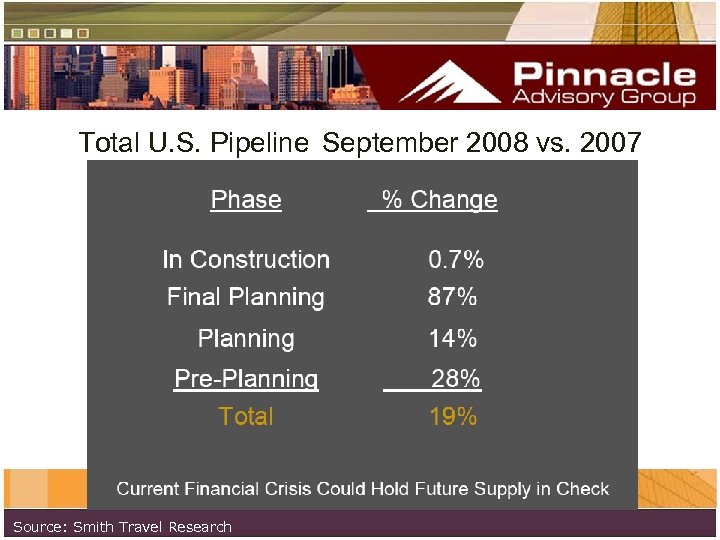 Pinnacle
Advisory Group

Total U.S. Pipeline September 2008 vs. 2007

| Phase | % Change |
|---|---|
| In Construction | 0.7% |
| Final Planning | 87% |
| Planning | 14% |
| Pre-Planning | 28% |
| Total | 19% |

Current Financial Crisis Could Hold Future Supply in Check

Source: Smith Travel Research